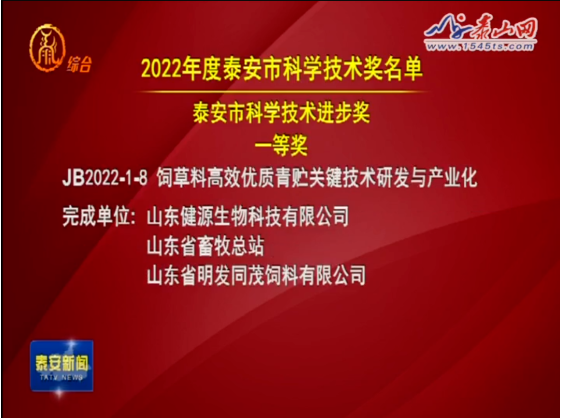 综合

泰山网
www.1545ts.com

2022年度泰安市科学技术奖名单

泰安市科学技术进步奖

一等奖

JB2022-1-8 饲草料高效优质青贮关键技术研发与产业化

完成单位：山东健源生物科技有限公司
山东省畜牧总站
山东省明发同茂饲料有限公司

泰安新闻
TATV NEWS